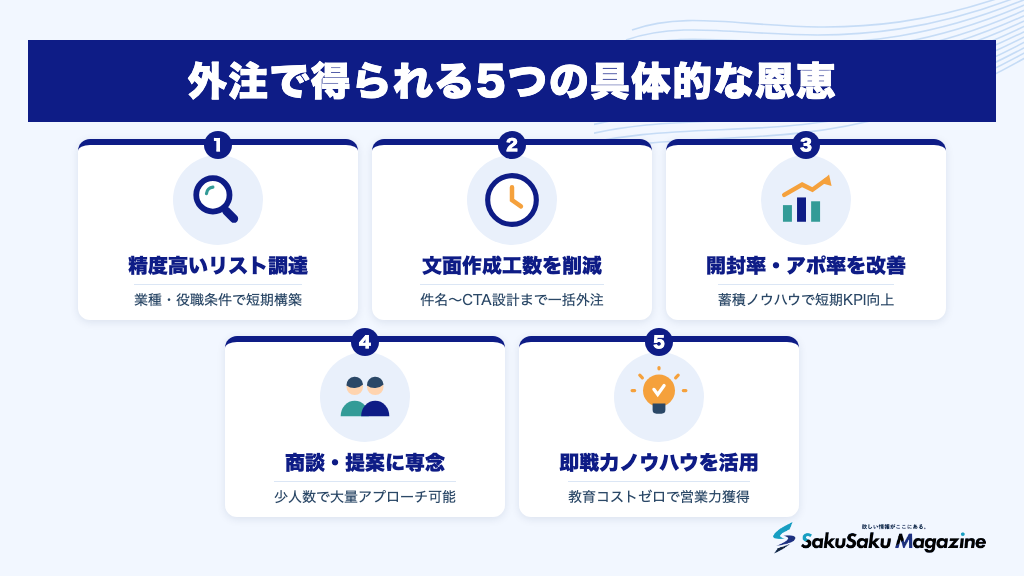 外注で得られる5つの具体的な恩恵

1
精度高いリスト調達
業種・役職条件で短期構築

2
文面作成工数を削減
件名〜CTA設計まで一括外注

3
開封率・アポ率を改善
蓄積ノウハウで短期KPI向上

4
商談・提案に専念
少人数で大量アプローチ可能

5
即戦力ノウハウを活用
教育コストゼロで営業力獲得

欲しい情報がここにある。
SakuSaku Magazine